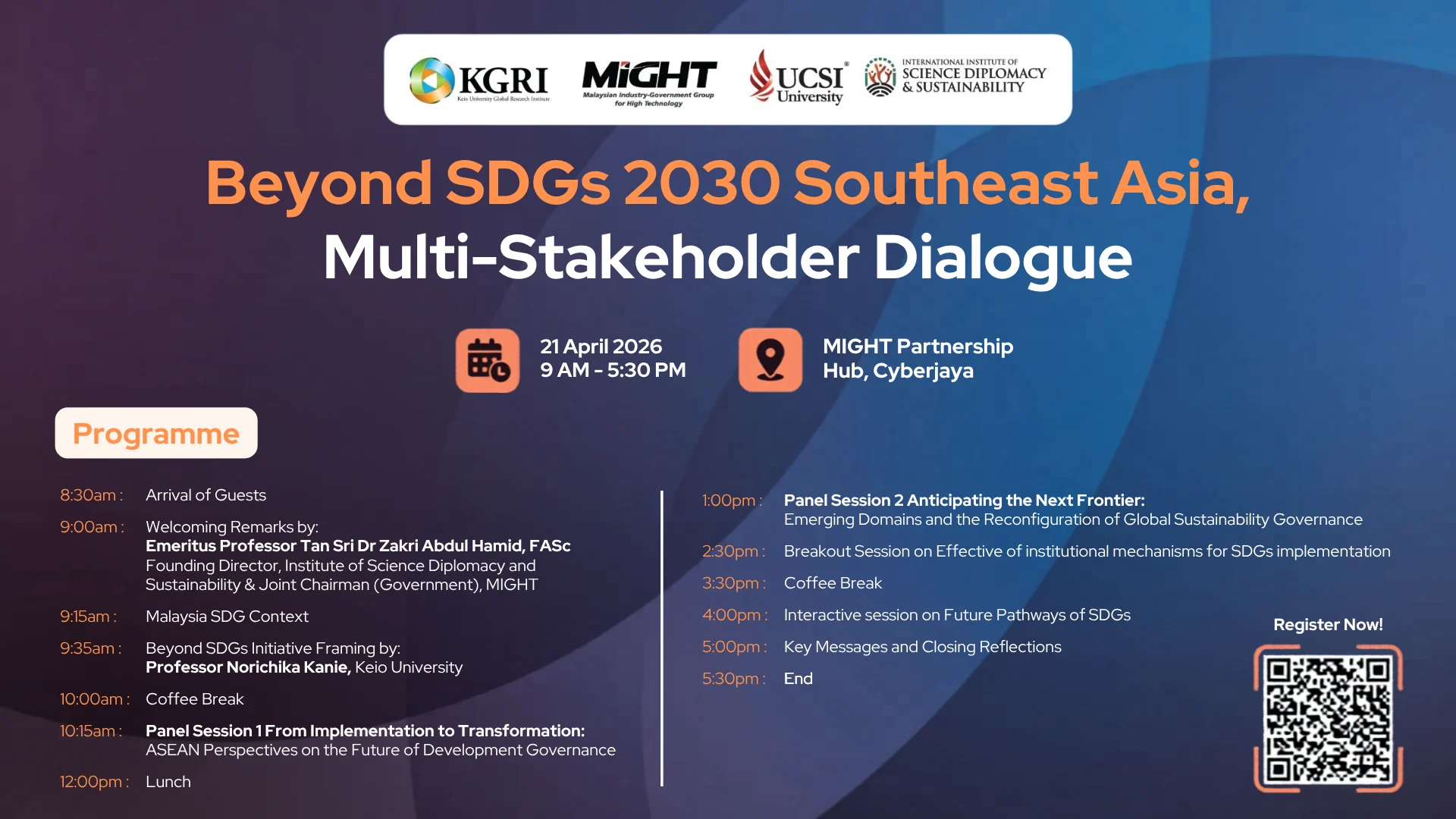 KGRI
Keio University Global Research Institute

MiGHT
Malaysian Industry-Government Group for High Technology

UCSI University

INTERNATIONAL INSTITUTE OF SCIENCE DIPLOMACY & SUSTAINABILITY

Beyond SDGs 2030 Southeast Asia, Multi-Stakeholder Dialogue

21 April 2026
9 AM - 5:30 PM

MIGHT Partnership Hub, Cyberjaya

Programme

8:30am : Arrival of Guests

9:00am : Welcoming Remarks by:
Emeritus Professor Tan Sri Dr Zakri Abdul Hamid, FASc
Founding Director, Institute of Science Diplomacy and Sustainability & Joint Chairman (Government), MIGHT

9:15am : Malaysia SDG Context

9:35am : Beyond SDGs Initiative Framing by:
Professor Norichika Kanie, Keio University

10:00am : Coffee Break

10:15am : Panel Session 1 From Implementation to Transformation:
ASEAN Perspectives on the Future of Development Governance

12:00pm : Lunch

1:00pm : Panel Session 2 Anticipating the Next Frontier:
Emerging Domains and the Reconfiguration of Global Sustainability Governance

2:30pm : Breakout Session on Effective of institutional mechanisms for SDGs implementation

3:30pm : Coffee Break

4:00pm : Interactive session on Future Pathways of SDGs

5:00pm : Key Messages and Closing Reflections

5:30pm : End

Register Now!